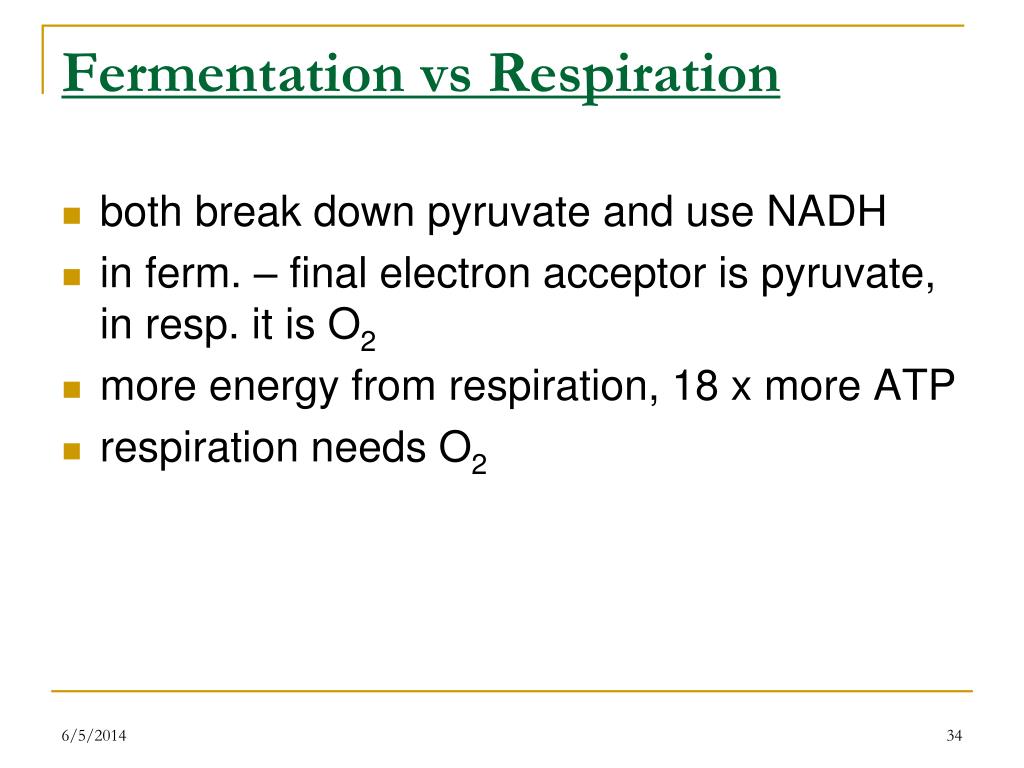 Fermentation vs Respiration

- both break down pyruvate and use NADH
- in ferm. – final electron acceptor is pyruvate, in resp. it is $O_2$
- more energy from respiration, 18 x more ATP
- respiration needs $O_2$

6/5/2014

34